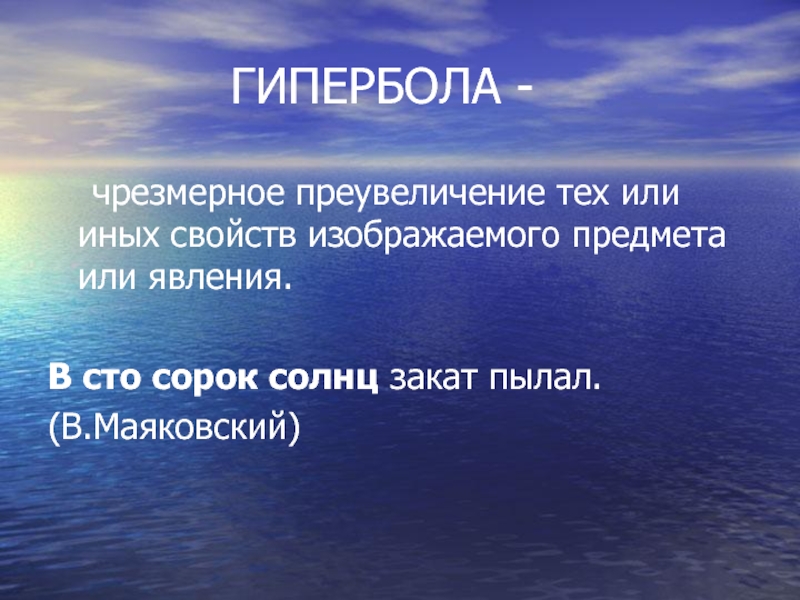 ГИПЕРБОЛА -

чрезмерное преувеличение тех или иных свойств изображаемого предмета или явления.

В сто сорок солнц закат пылал.
(В.Маяковский)